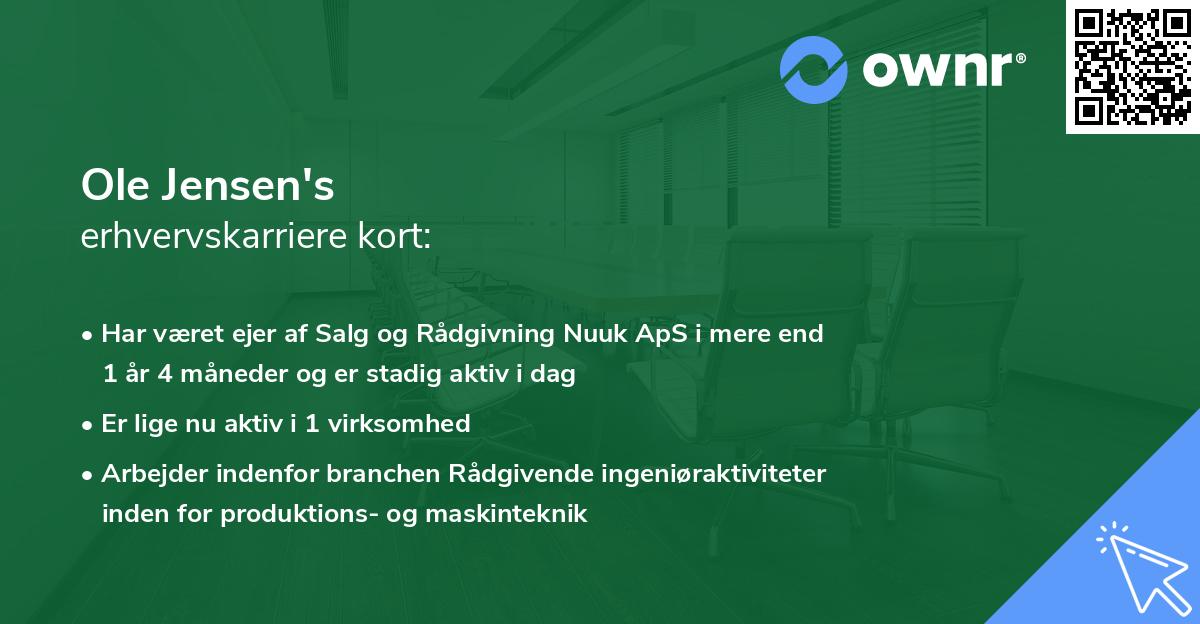 ownr®

Ole Jensen's
erhvervskarriere kort:

• Har været ejer af Salg og Rådgivning Nuuk ApS i mere end 1 år 4 måneder og er stadig aktiv i dag

• Er lige nu aktiv i 1 virksomhed

• Arbejder indenfor branchen Rådgivende ingeniøraktiviteter inden for produktions- og maskinteknik